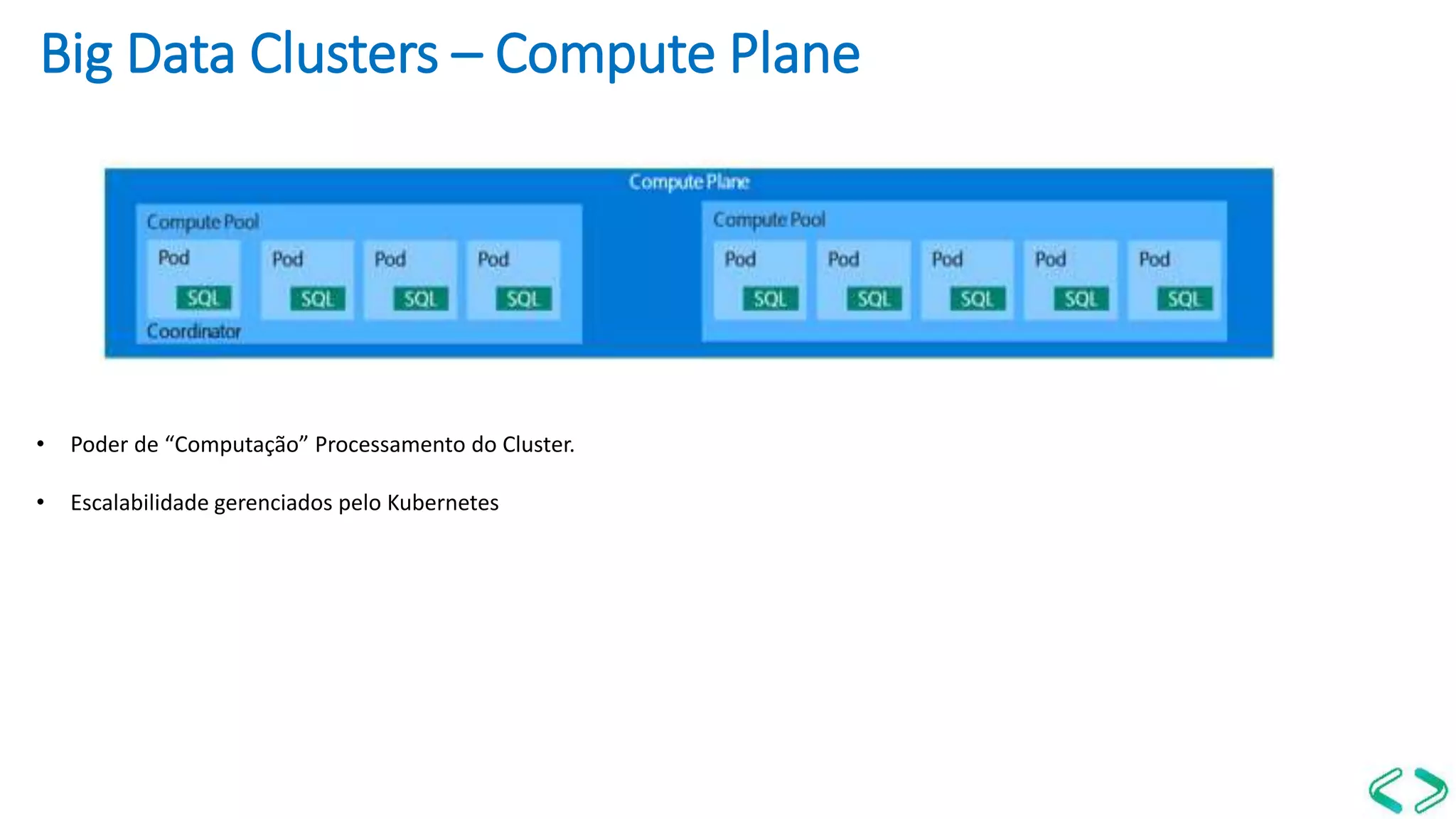 Big Data Clusters – Compute Plane

Compute Plane

Compute Pool

Pod

SQL

Coordinator

Pod

SQL

Pod

SQL

Pod

SQL

Compute Pool

Pod

SQL

Pod

SQL

Pod

SQL

Pod

SQL

Pod

SQL

• Poder de “Computação” Processamento do Cluster.

• Escalabilidade gerenciados pelo Kubernetes